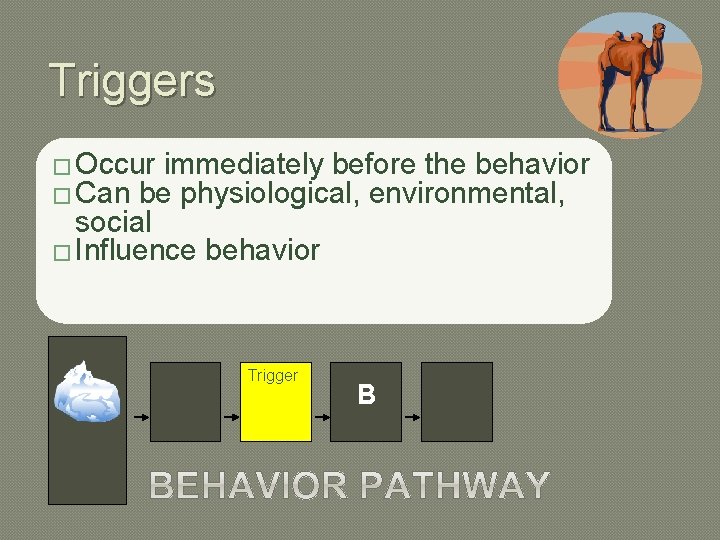 Triggers

□ Occur immediately before the behavior
□ Can be physiological, environmental, social
□ Influence behavior

Trigger

B

BEHAVIOR PATHWAY